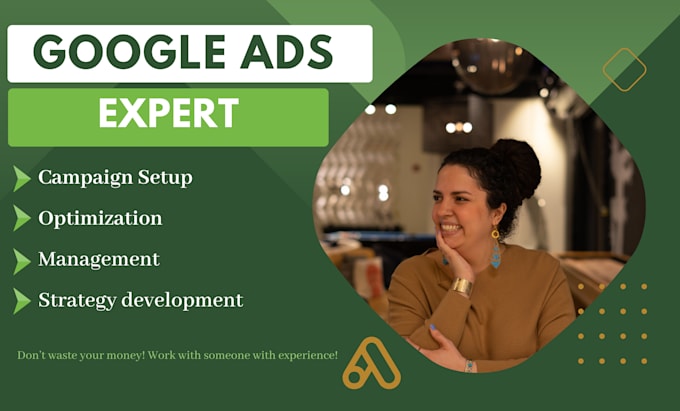 GOOGLE ADS
EXPERT

Campaign Setup
Optimization
Management
Strategy development

Don't waste your money! Work with someone with experience!